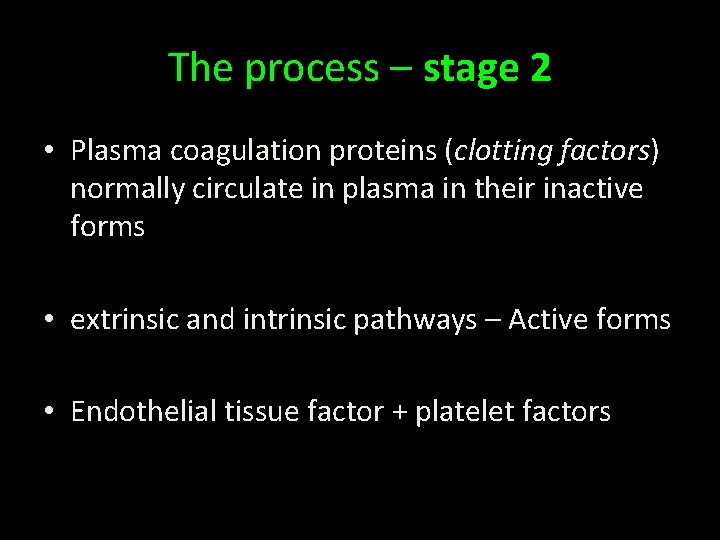 The process – stage 2

• Plasma coagulation proteins (clotting factors) normally circulate in plasma in their inactive forms

• extrinsic and intrinsic pathways – Active forms

• Endothelial tissue factor + platelet factors